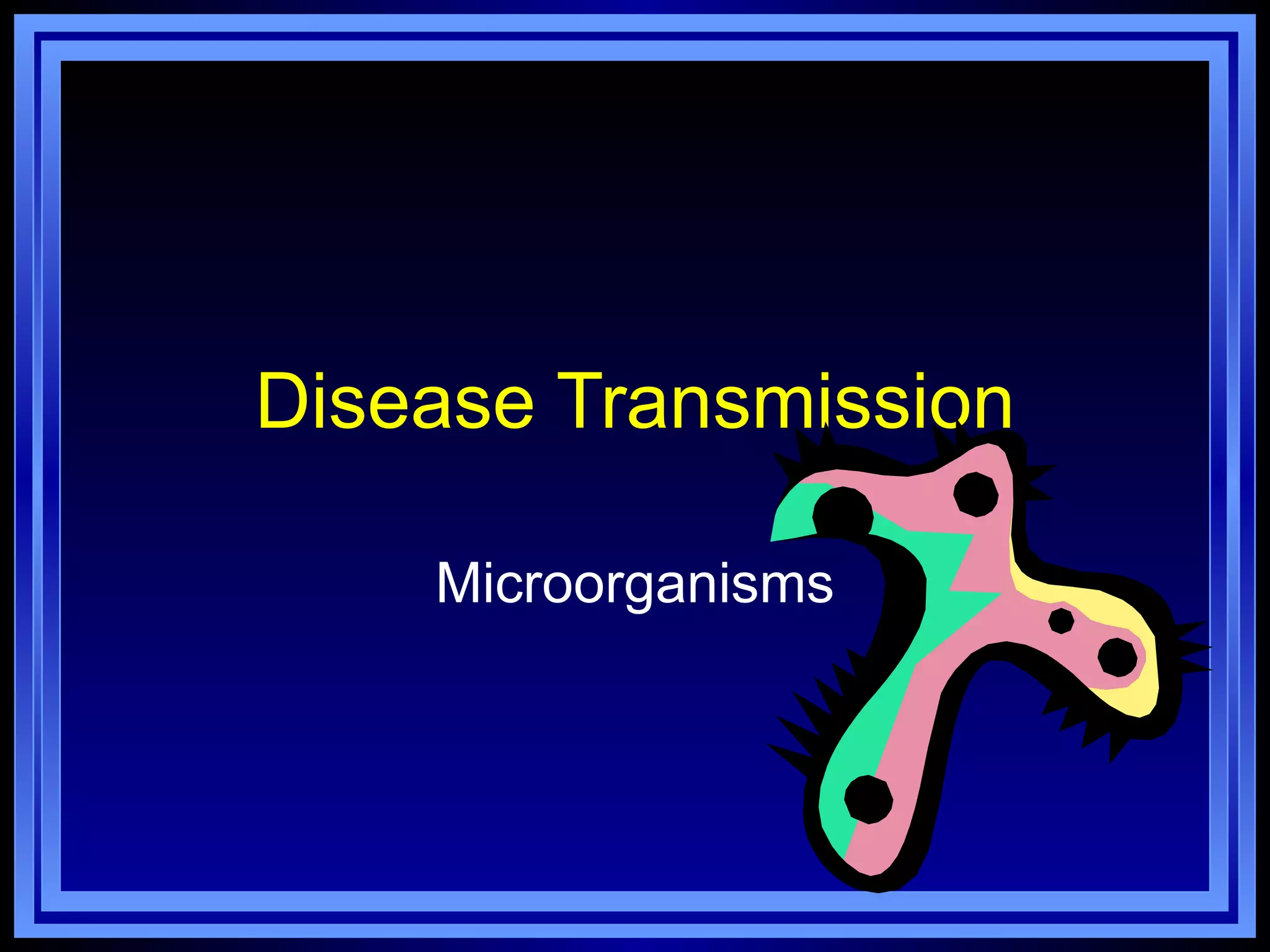 Disease Transmission

Microorganisms